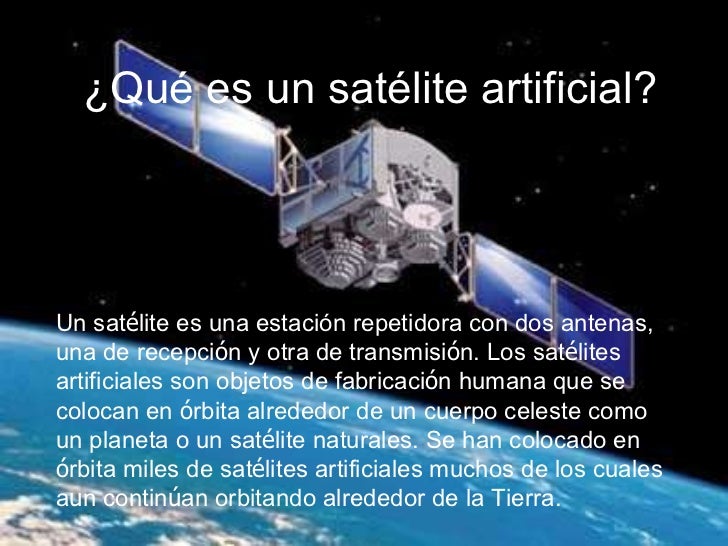 ¿Qué es un satélite artificial?

Un satélite es una estación repetidora con dos antenas, una de recepción y otra de transmisión. Los satélites artificiales son objetos de fabricación humana que se colocan en órbita alrededor de un cuerpo celeste como un planeta o un satélite naturales. Se han colocado en órbita miles de satélites artificiales muchos de los cuales aun continúan orbitando alrededor de la Tierra.